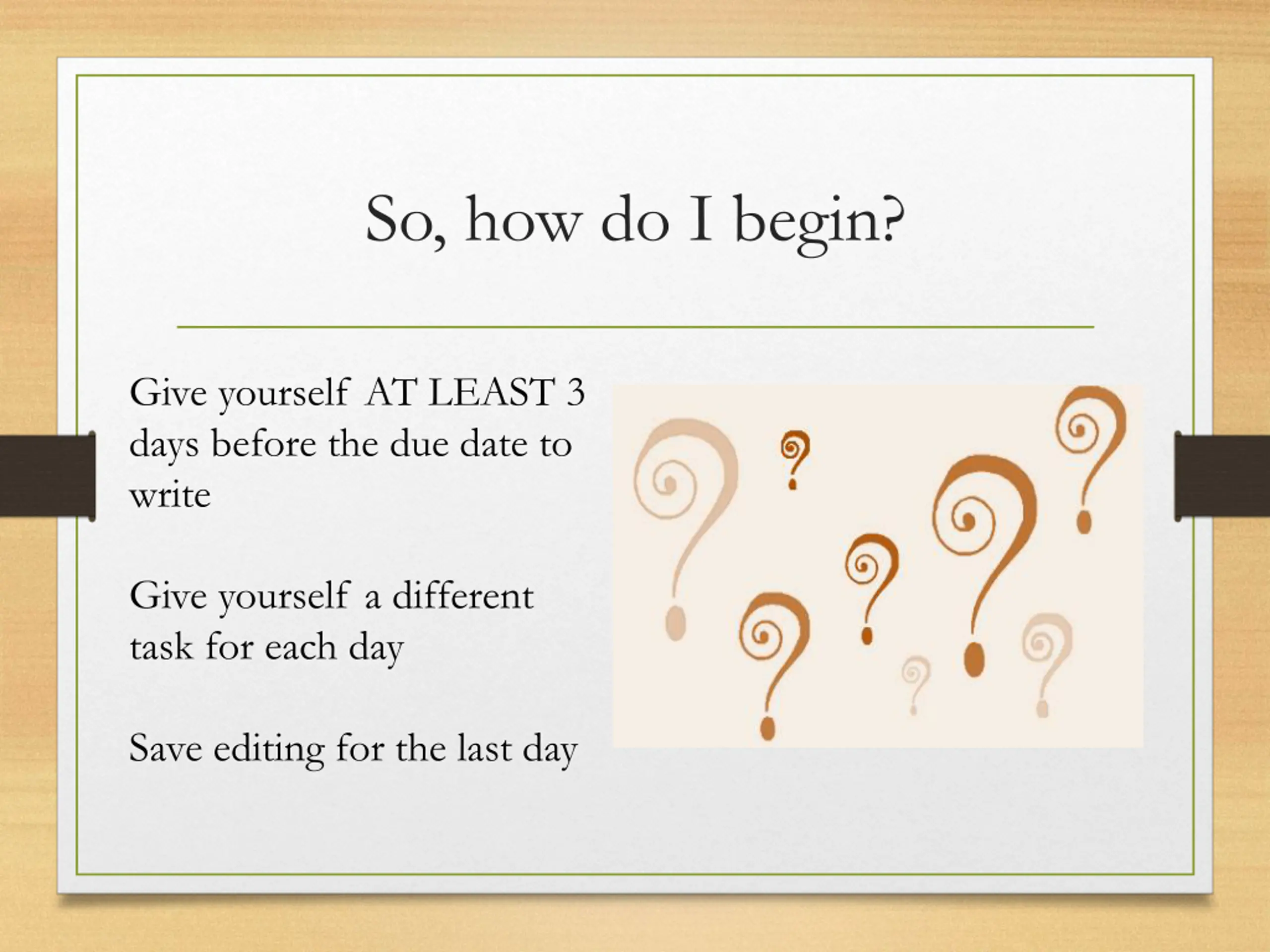 So, how do I begin?

Give yourself AT LEAST 3 days before the due date to write

Give yourself a different task for each day

Save editing for the last day